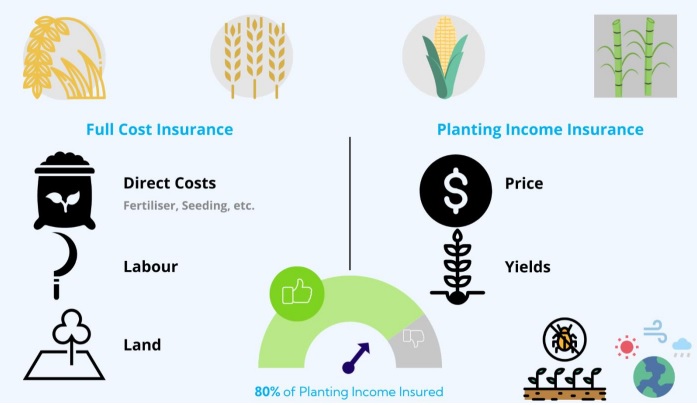 Full Cost Insurance

Direct Costs

Fertiliser, Seeding, etc.

Labour

Land

Planting Income Insurance

Price

Yields

80% of Planting Income Insured